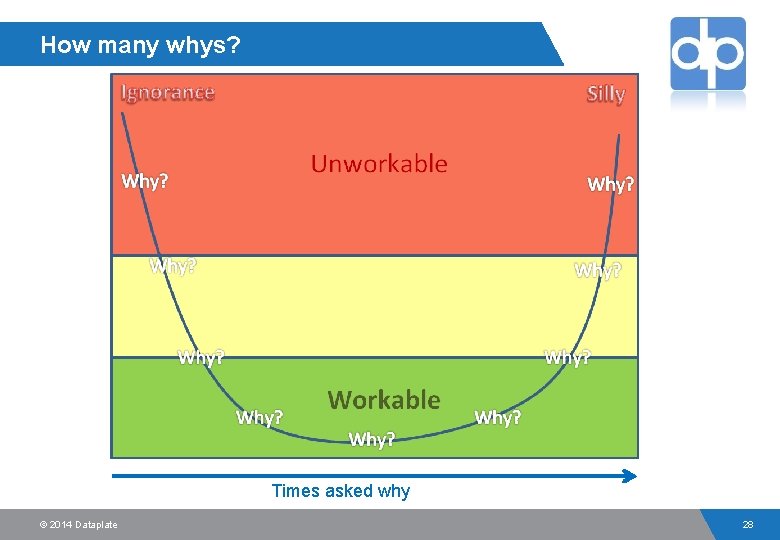 How many whys?

dp

Ignorance

Silly

Unworkable

Why?

Why?

Why?

Why?

Why?

Why?

Workable

Why?

Why?

Why?

Times asked why

© 2014 Dataplate

28